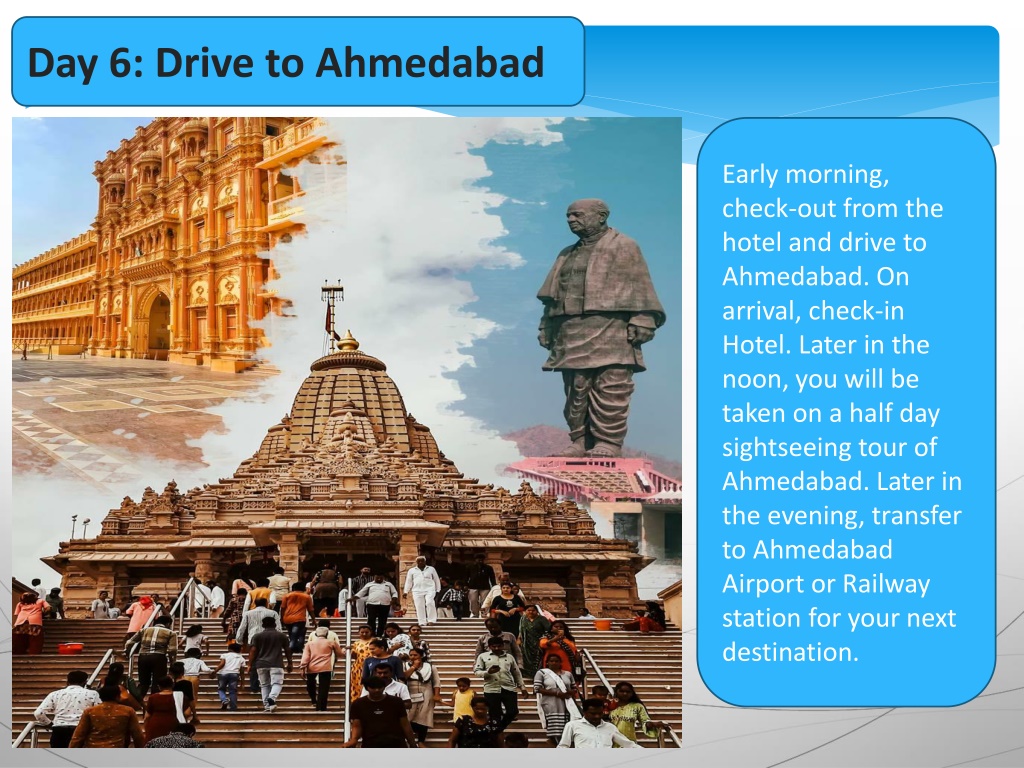 Day 6: Drive to Ahmedabad

Early morning, check-out from the hotel and drive to Ahmedabad. On arrival, check-in Hotel. Later in the noon, you will be taken on a half day sightseeing tour of Ahmedabad. Later in the evening, transfer to Ahmedabad Airport or Railway station for your next destination.